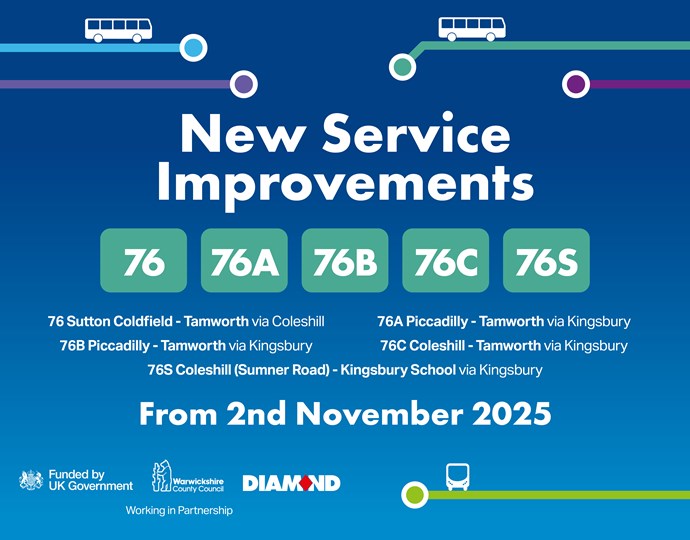 New Service Improvements

76 76A 76B 76C 76S

76 Sutton Coldfield - Tamworth via Coleshill

76A Piccadilly - Tamworth via Kingsbury

76B Piccadilly - Tamworth via Kingsbury

76C Coleshill - Tamworth via Kingsbury

76S Coleshill (Sumner Road) - Kingsbury School via Kingsbury

From 2nd November 2025

Funded by UK Government

Warwickshire County Council

DIAMOND

Working in Partnership